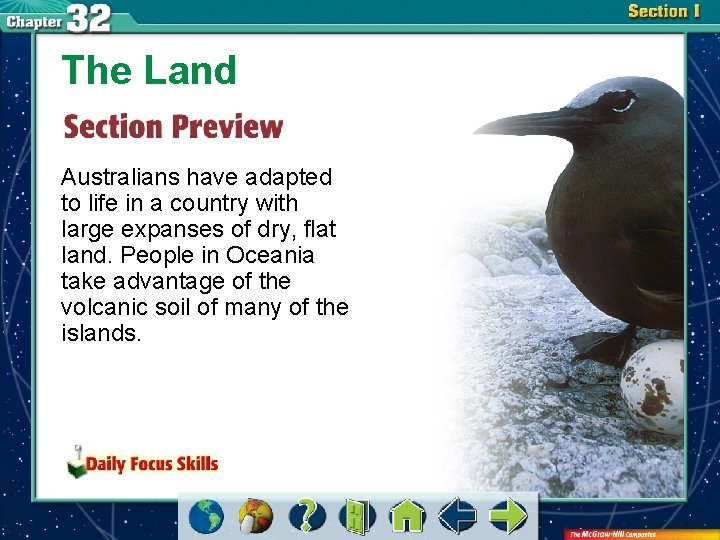 Chapter 32

Section 1

The Land

Section Preview

Australians have adapted to life in a country with large expanses of dry, flat land. People in Oceania take advantage of the volcanic soil of many of the islands.

Daily Focus Skills

The McGraw-Hill Companies